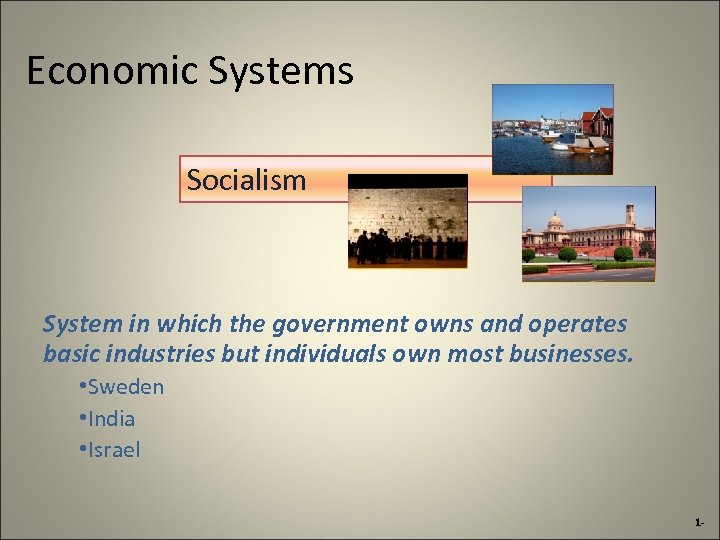 Economic Systems

Socialism

System in which the government owns and operates basic industries but individuals own most businesses.

•Sweden
•India
•Israel

1-